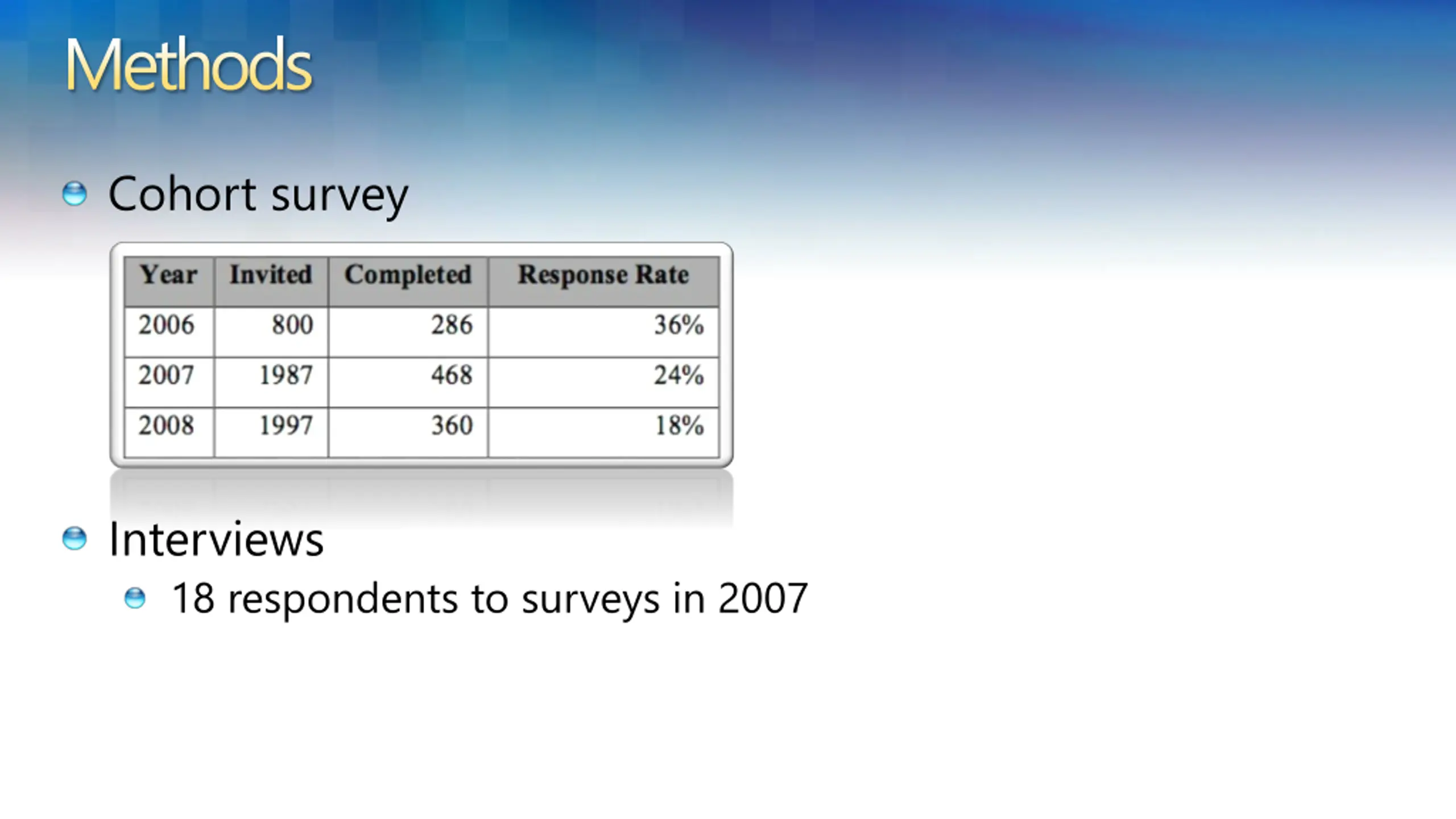 Methods

Cohort survey

| Year | Invited | Completed | Response Rate |
|---|---|---|---|
| 2006 | 800 | 286 | 36% |
| 2007 | 1987 | 468 | 24% |
| 2008 | 1997 | 360 | 18% |

Interviews

18 respondents to surveys in 2007